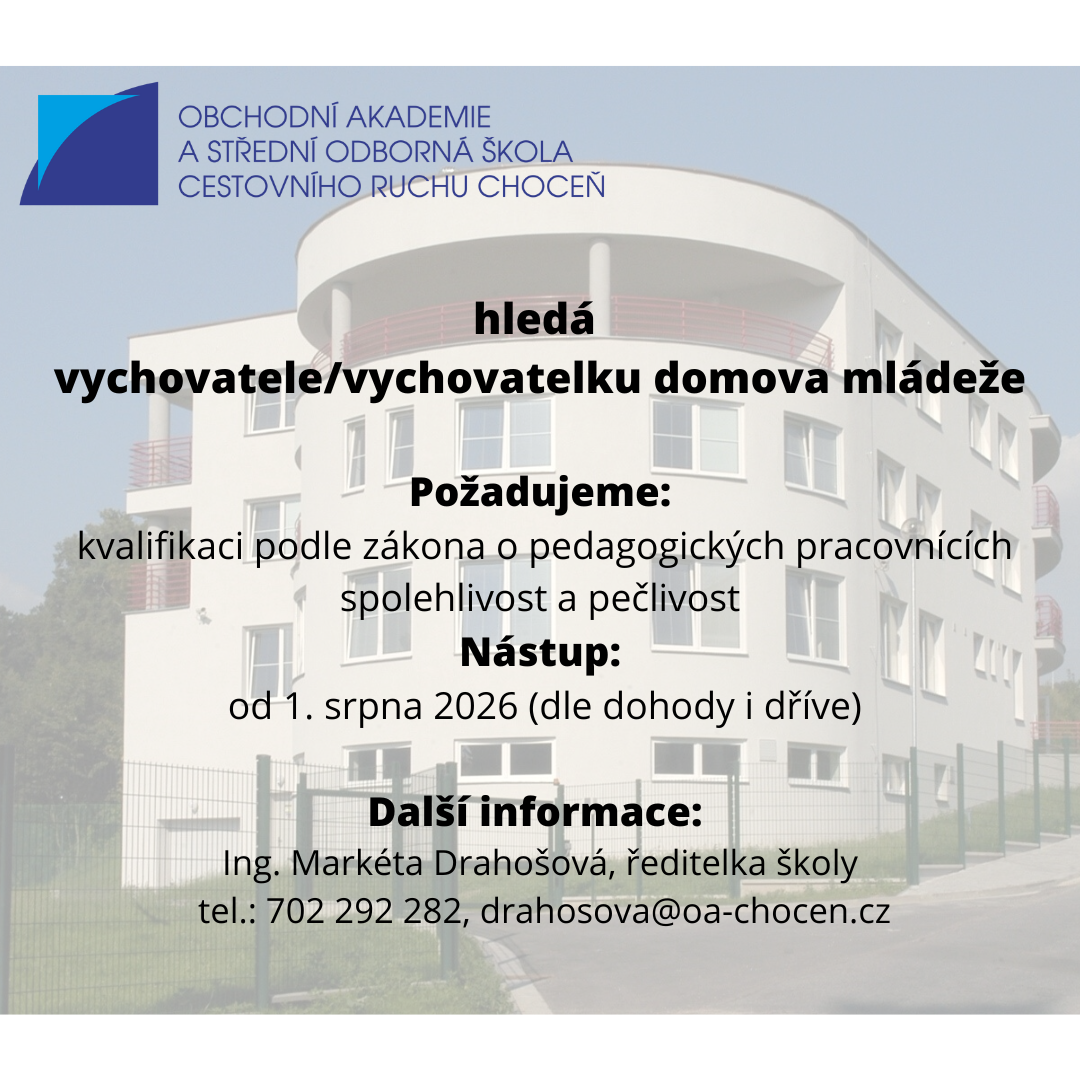 OBCHODNÍ AKADEMIE
A STŘEDNÍ ODBORNÁ ŠKOLA
CESTOVNÍHO RUCHU CHOCEŇ

hledá
vychovatele/vychovatelku domova mládeže

Požadujeme:
kvalifikaci podle zákona o pedagogických pracovnících
spolehlivost a pečlivost
Nástup:
od 1. srpna 2026 (dle dohody i dříve)

Další informace:
Ing. Markéta Drahošová, ředitelka školy
tel.: 702 292 282, drahosova@oa-chocen.cz